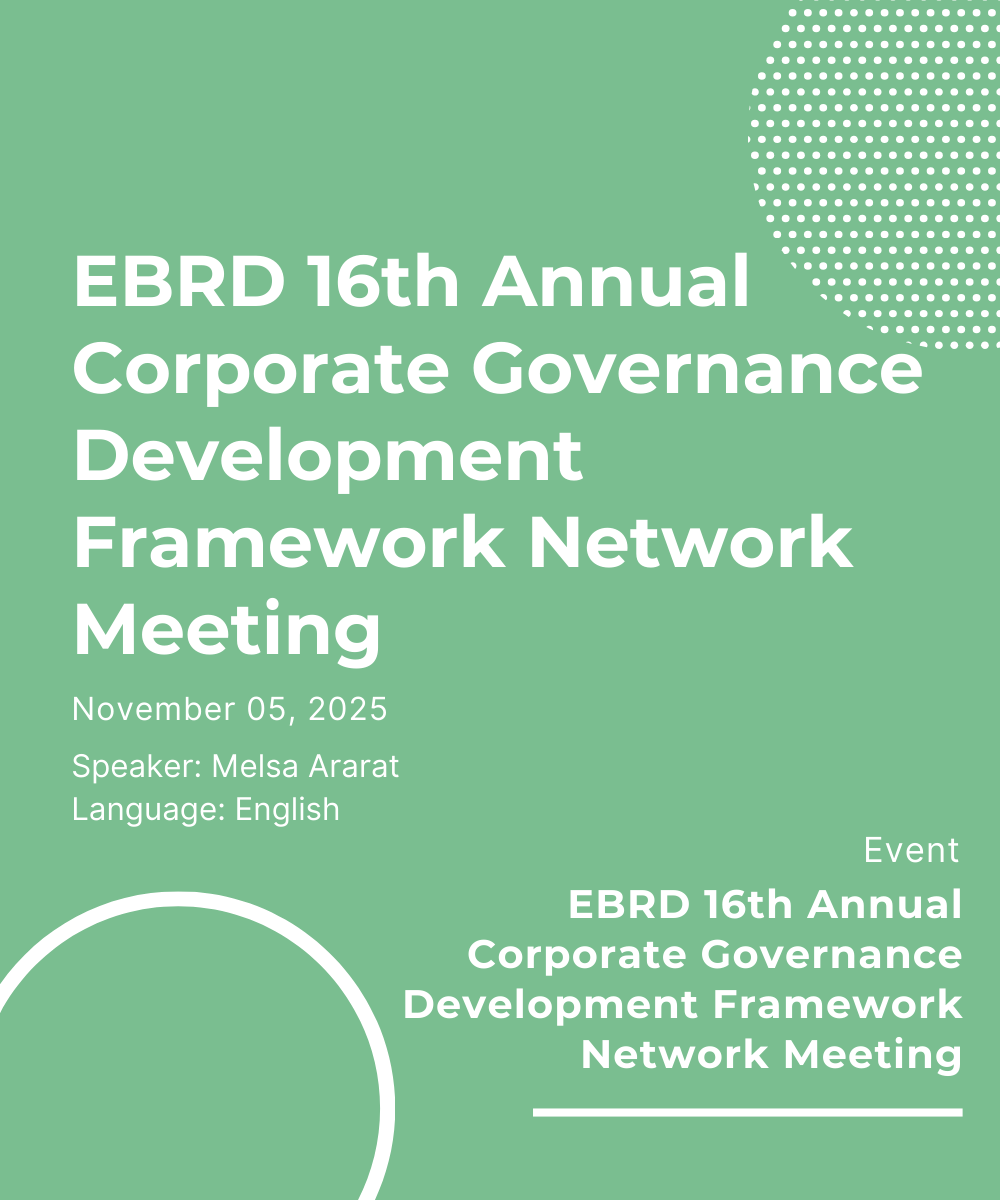 EBRD 16th Annual Corporate Governance Development Framework Network Meeting

November 05, 2025

Speaker: Melsa Ararat
Language: English

Event

EBRD 16th Annual Corporate Governance Development Framework Network Meeting